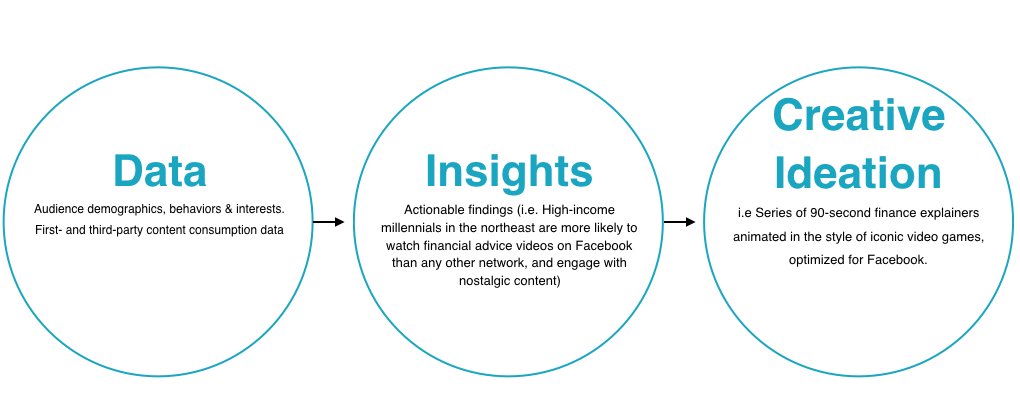 Data

Audience demographics, behaviors & interests. First- and third-party content consumption data

Insights

Actionable findings (i.e. High-income millennials in the northeast are more likely to watch financial advice videos on Facebook than any other network, and engage with nostalgic content)

Creative Ideation

i.e Series of 90-second finance explainers animated in the style of iconic video games, optimized for Facebook.